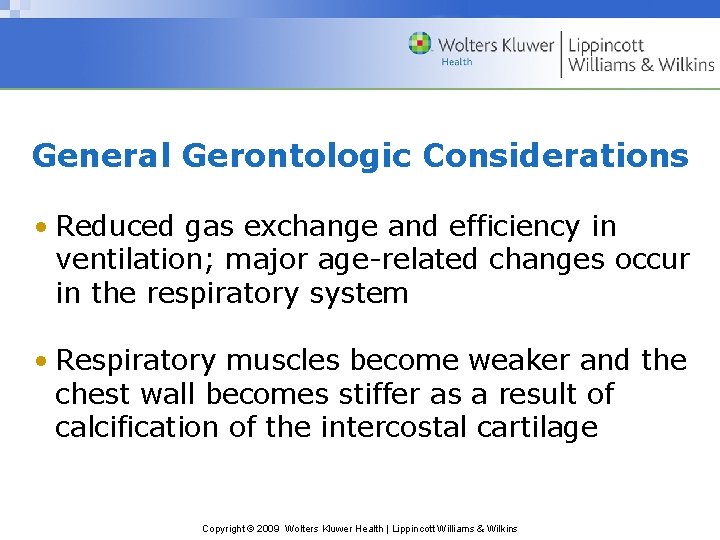 Wolters Kluwer Health | Lippincott Williams & Wilkins

General Gerontologic Considerations

• Reduced gas exchange and efficiency in ventilation; major age-related changes occur in the respiratory system

• Respiratory muscles become weaker and the chest wall becomes stiffer as a result of calcification of the intercostal cartilage

Copyright © 2009 Wolters Kluwer Health | Lippincott Williams & Wilkins